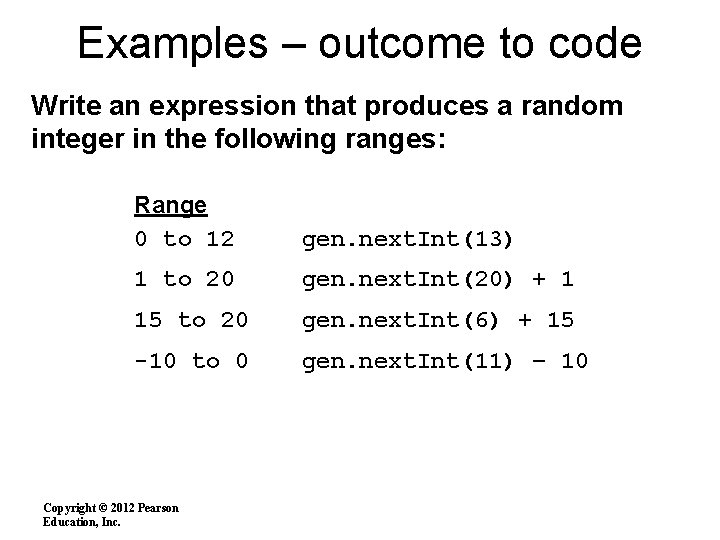 Examples – outcome to code

Write an expression that produces a random integer in the following ranges:

| Range | |
|---|---|
| 0 to 12 | gen.nextInt(13) |
| 1 to 20 | gen.nextInt(20) + 1 |
| 15 to 20 | gen.nextInt(6) + 15 |
| -10 to 0 | gen.nextInt(11) – 10 |

Copyright © 2012 Pearson Education, Inc.